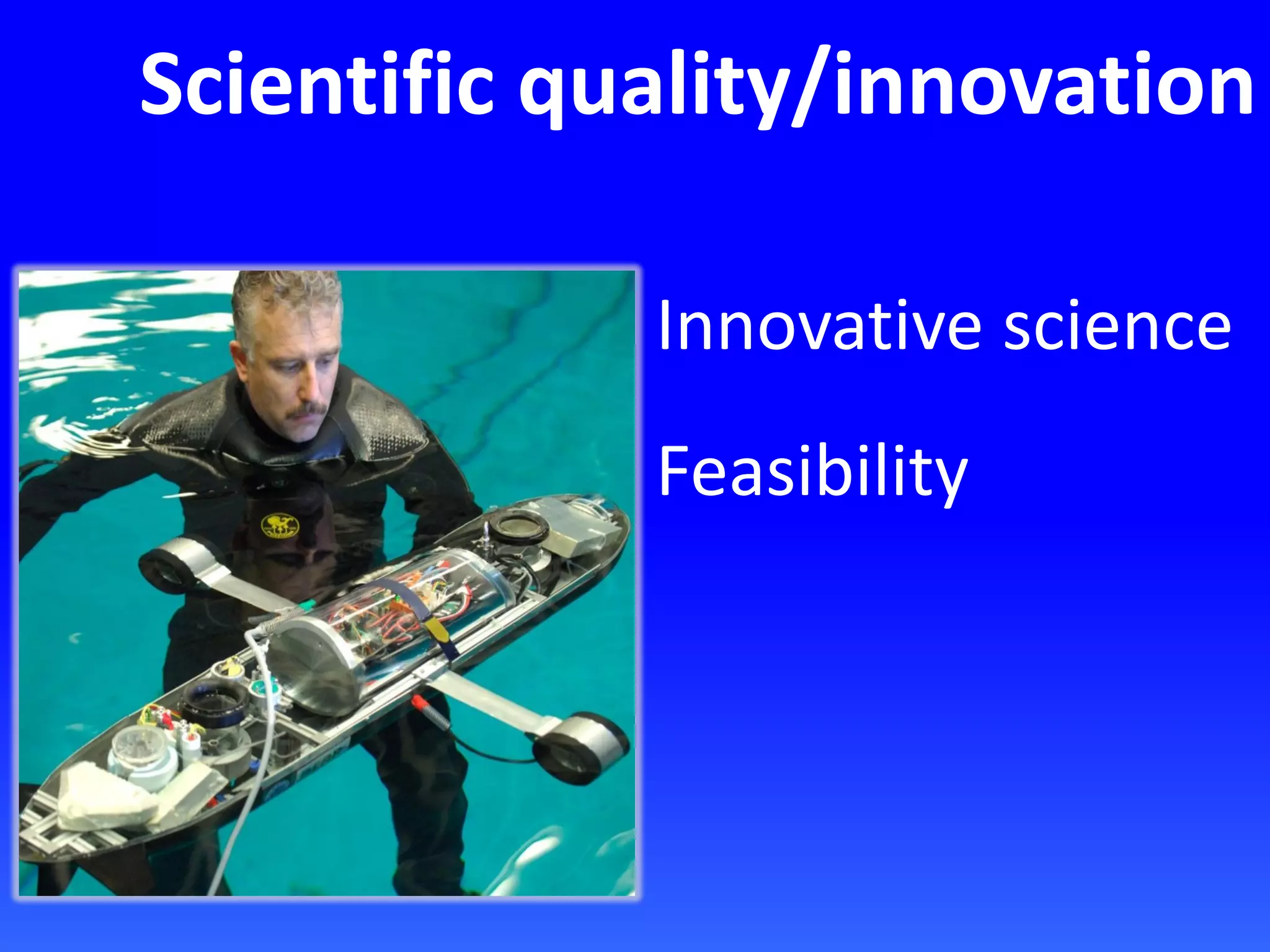 Scientific quality/innovation

Innovative science

Feasibility